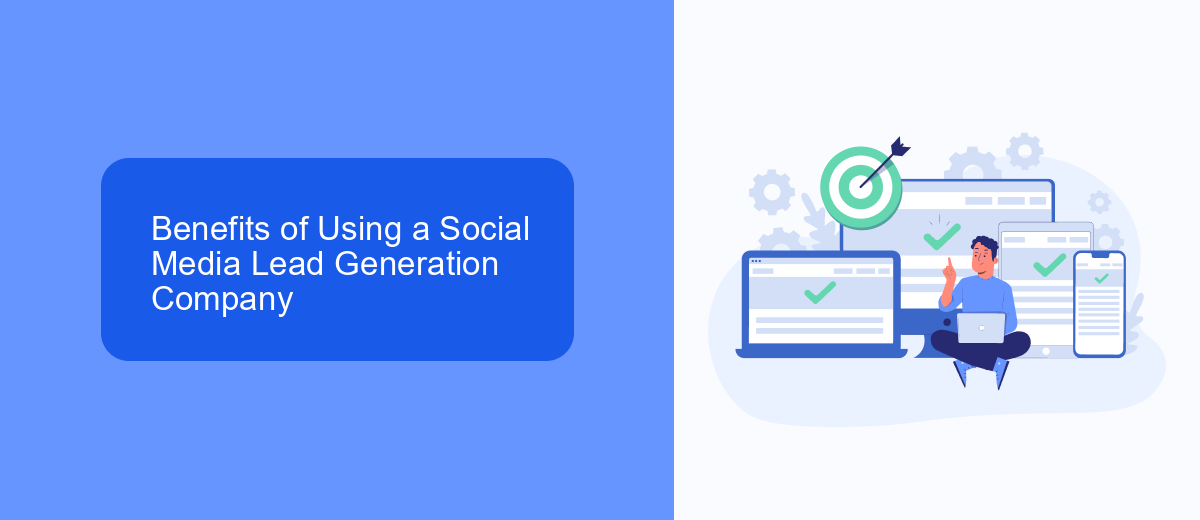 Benefits of Using a Social Media Lead Generation Company